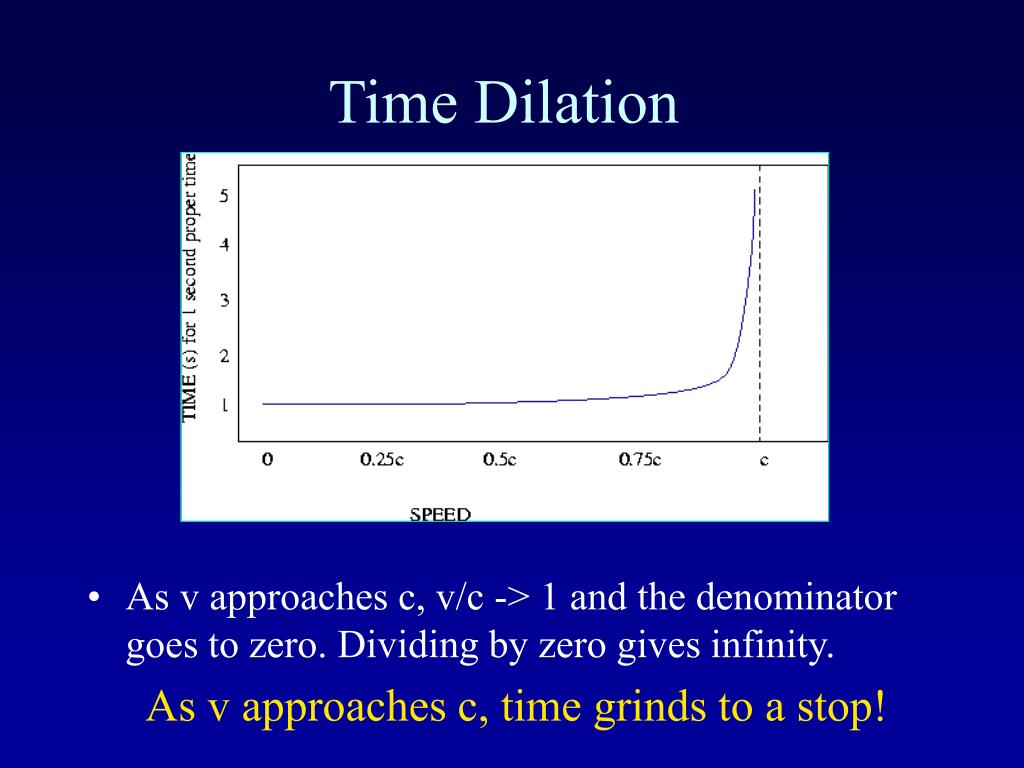 Time Dilation

TIME (s) for 1 second proper time

5
4
3
2
1

0
0.25c
0.5c
0.75c
c

SPEED

• As v approaches c, v/c -> 1 and the denominator goes to zero. Dividing by zero gives infinity.

As v approaches c, time grinds to a stop!